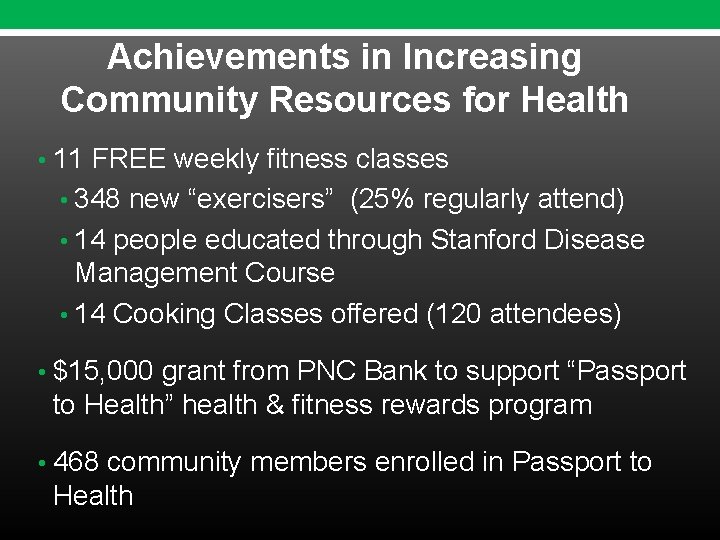 Achievements in Increasing Community Resources for Health

• 11 FREE weekly fitness classes

• 348 new “exercisers” (25% regularly attend)

• 14 people educated through Stanford Disease Management Course

• 14 Cooking Classes offered (120 attendees)

• $15,000 grant from PNC Bank to support “Passport to Health” health & fitness rewards program

• 468 community members enrolled in Passport to Health